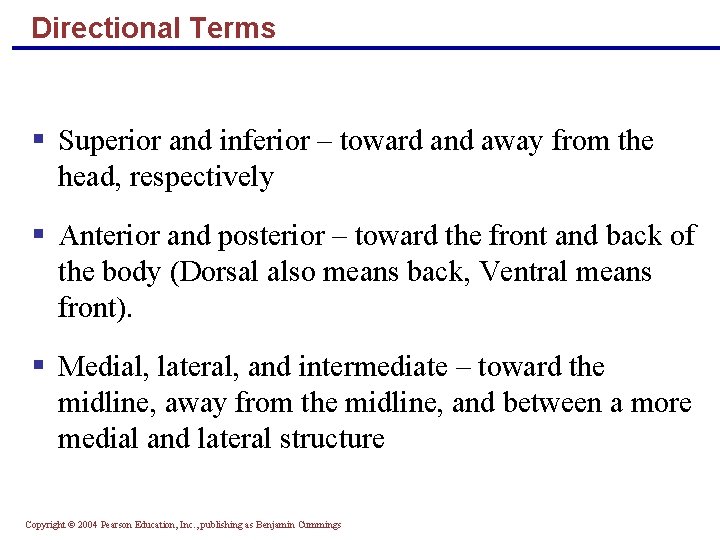 Directional Terms

▪ Superior and inferior – toward and away from the head, respectively

▪ Anterior and posterior – toward the front and back of the body (Dorsal also means back, Ventral means front).

▪ Medial, lateral, and intermediate – toward the midline, away from the midline, and between a more medial and lateral structure

Copyright © 2004 Pearson Education, Inc., publishing as Benjamin Cummings